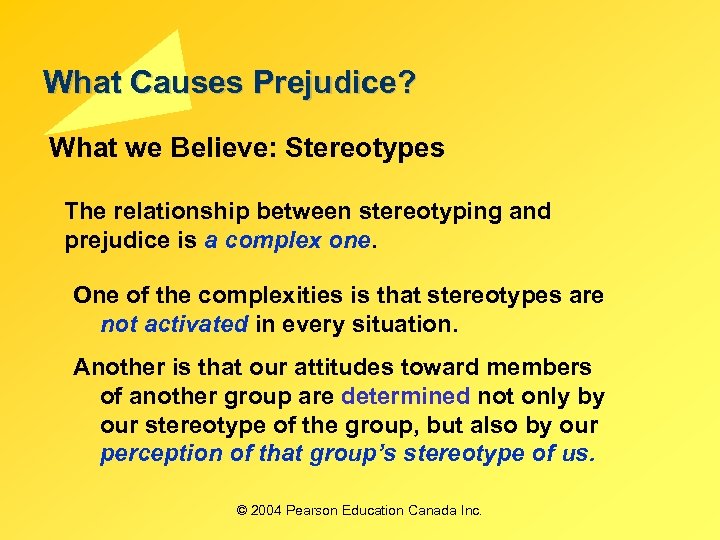 What Causes Prejudice?

What we Believe: Stereotypes

The relationship between stereotyping and prejudice is a complex one.

One of the complexities is that stereotypes are not activated in every situation.

Another is that our attitudes toward members of another group are determined not only by our stereotype of the group, but also by our perception of that group's stereotype of us.

© 2004 Pearson Education Canada Inc.